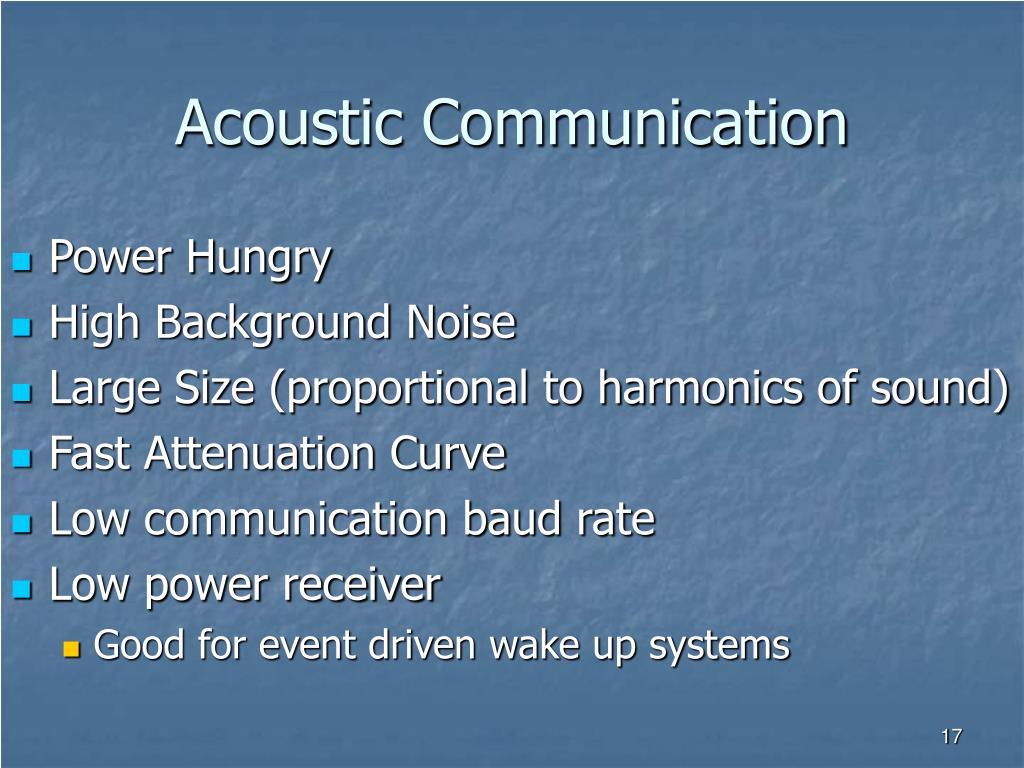 Acoustic Communication

- Power Hungry
- High Background Noise
- Large Size (proportional to harmonics of sound)
- Fast Attenuation Curve
- Low communication baud rate
- Low power receiver
  - Good for event driven wake up systems

17